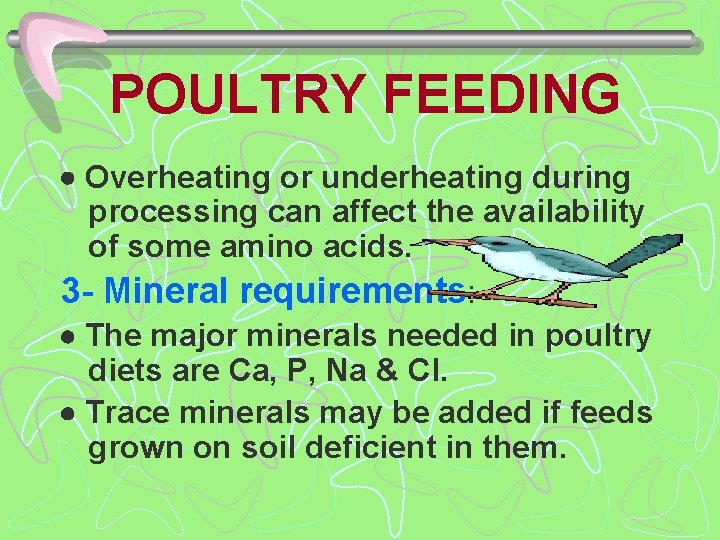 POULTRY FEEDING

• Overheating or underheating during processing can affect the availability of some amino acids.

3- Mineral requirements:

• The major minerals needed in poultry diets are Ca, P, Na & Cl.

• Trace minerals may be added if feeds grown on soil deficient in them.